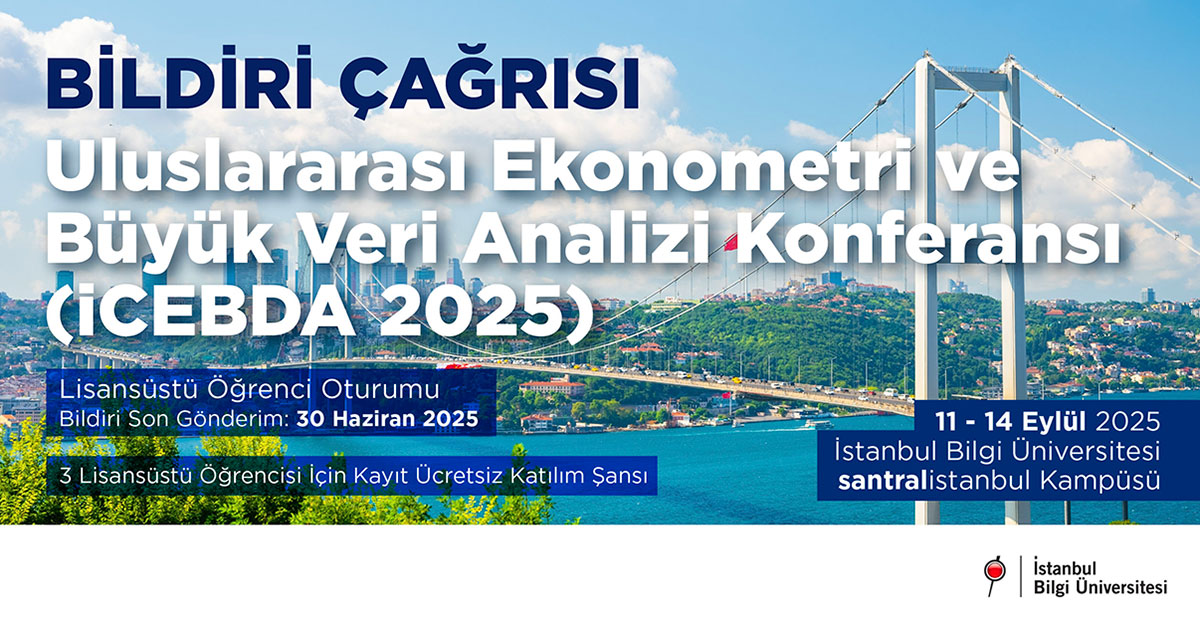 BİLDİRİ ÇAĞRISI

Uluslararası Ekonometri ve Büyük Veri Analizi Konferansı (iCEBDA 2025)

Lisansüstü Öğrenci Oturumu
Bildiri Son Gönderim: 30 Haziran 2025

3 Lisansüstü Öğrencisi İçin Kayıt Ücretsiz Katılım Şansı

11 - 14 Eylül 2025
İstanbul Bilgi Üniversitesi
santralistanbul Kampüsü

İstanbul
Bilgi Üniversitesi